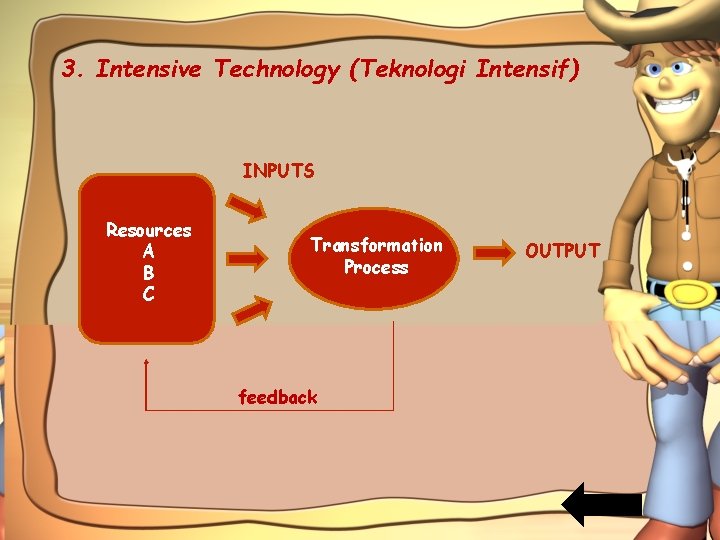 3. Intensive Technology (Teknologi Intensif)

INPUTS

Resources
A
B
C

Transformation Process

OUTPUT

feedback